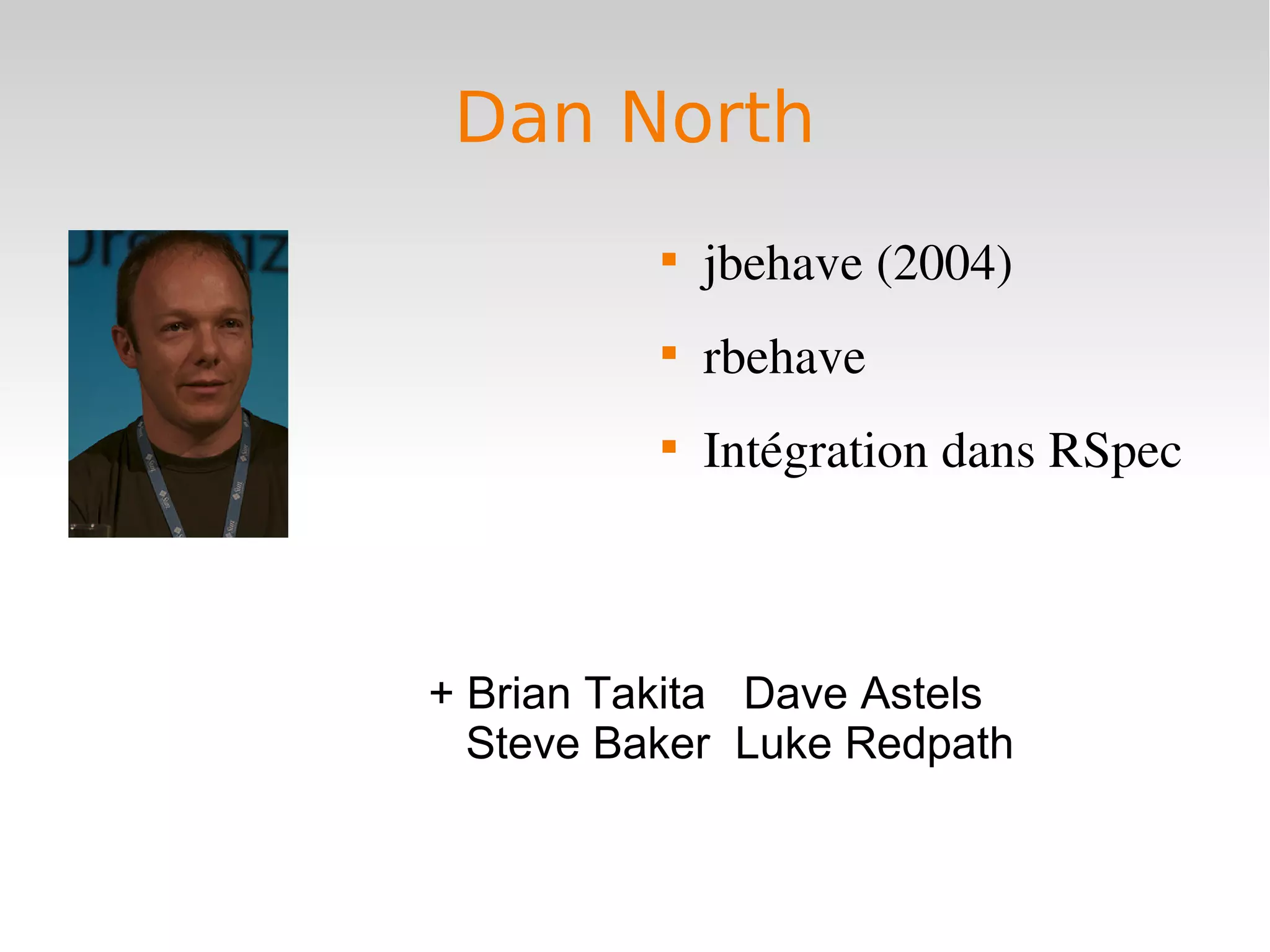 Dan North

- jbehave (2004)
- rbehave
- Intégration dans RSpec

+ Brian Takita Dave Astels
Steve Baker Luke Redpath